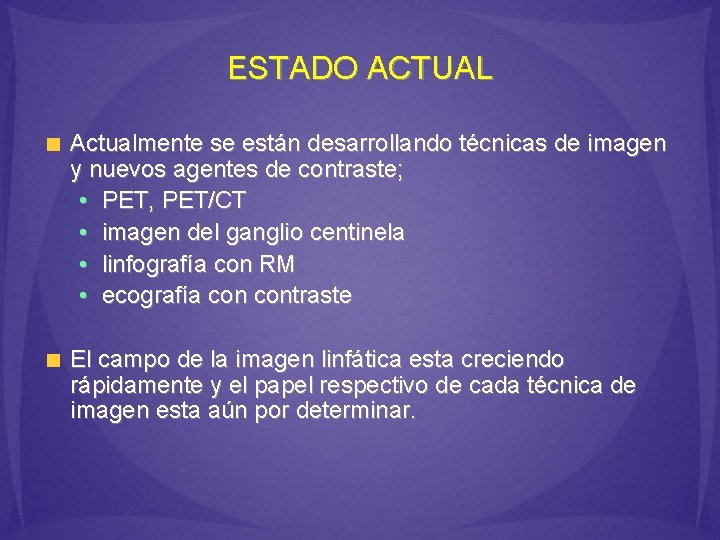 ESTADO ACTUAL

Actualmente se están desarrollando técnicas de imagen y nuevos agentes de contraste;
• PET, PET/CT
• imagen del ganglio centinela
• linfografía con RM
• ecografía con contraste

El campo de la imagen linfática esta creciendo rápidamente y el papel respectivo de cada técnica de imagen esta aún por determinar.